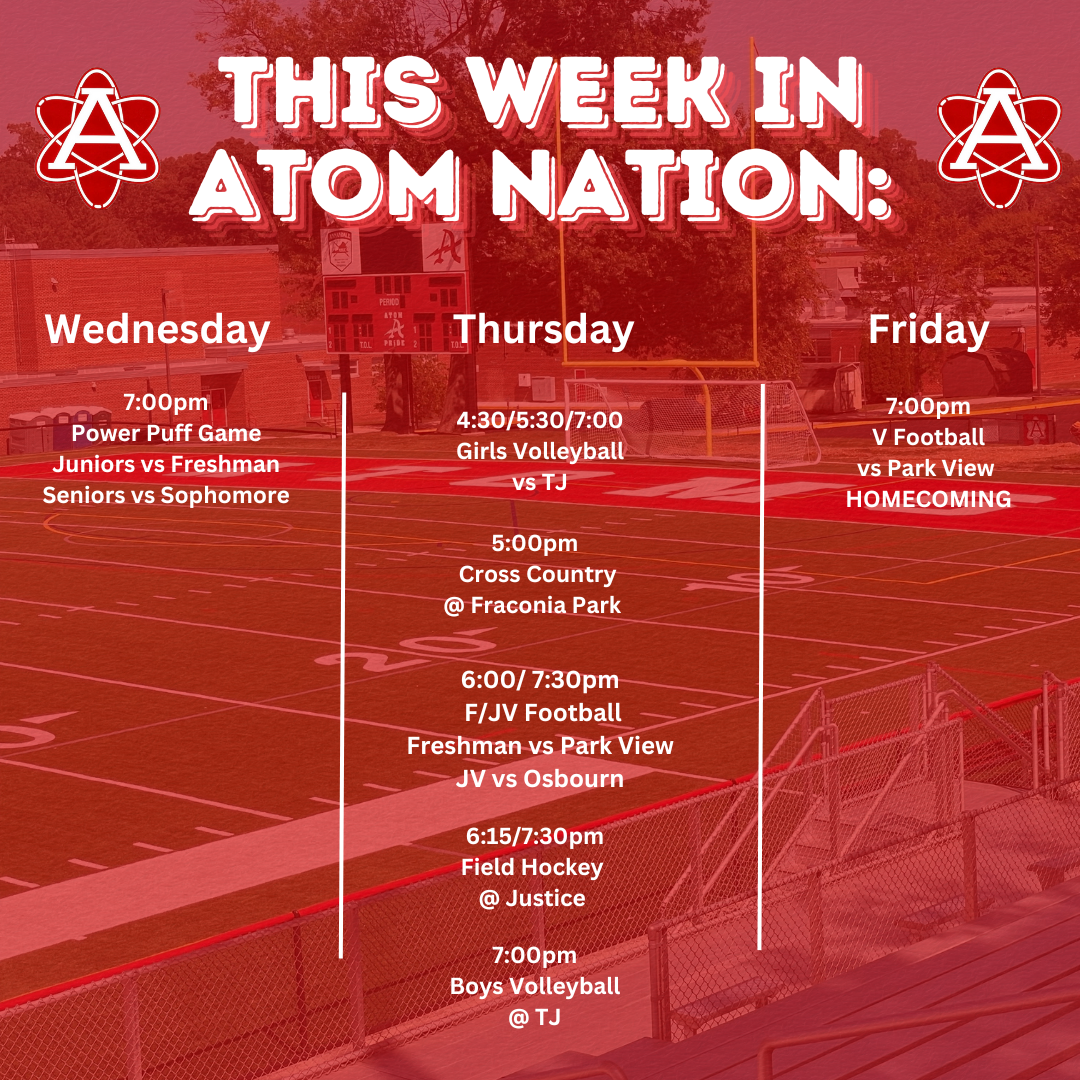 A

THIS WEEK IN ATOM NATION:

A

Wednesday

7:00pm
Power Puff Game
Juniors vs Freshman
Seniors vs Sophomore

Thursday

4:30/5:30/7:00
Girls Volleyball
vs TJ

5:00pm
Cross Country
@ Fraconia Park

6:00/ 7:30pm
F/JV Football
Freshman vs Park View
JV vs Osbourn

6:15/7:30pm
Field Hockey
@ Justice

7:00pm
Boys Volleyball
@ TJ

Friday

7:00pm
V Football
vs Park View
HOMECOMING